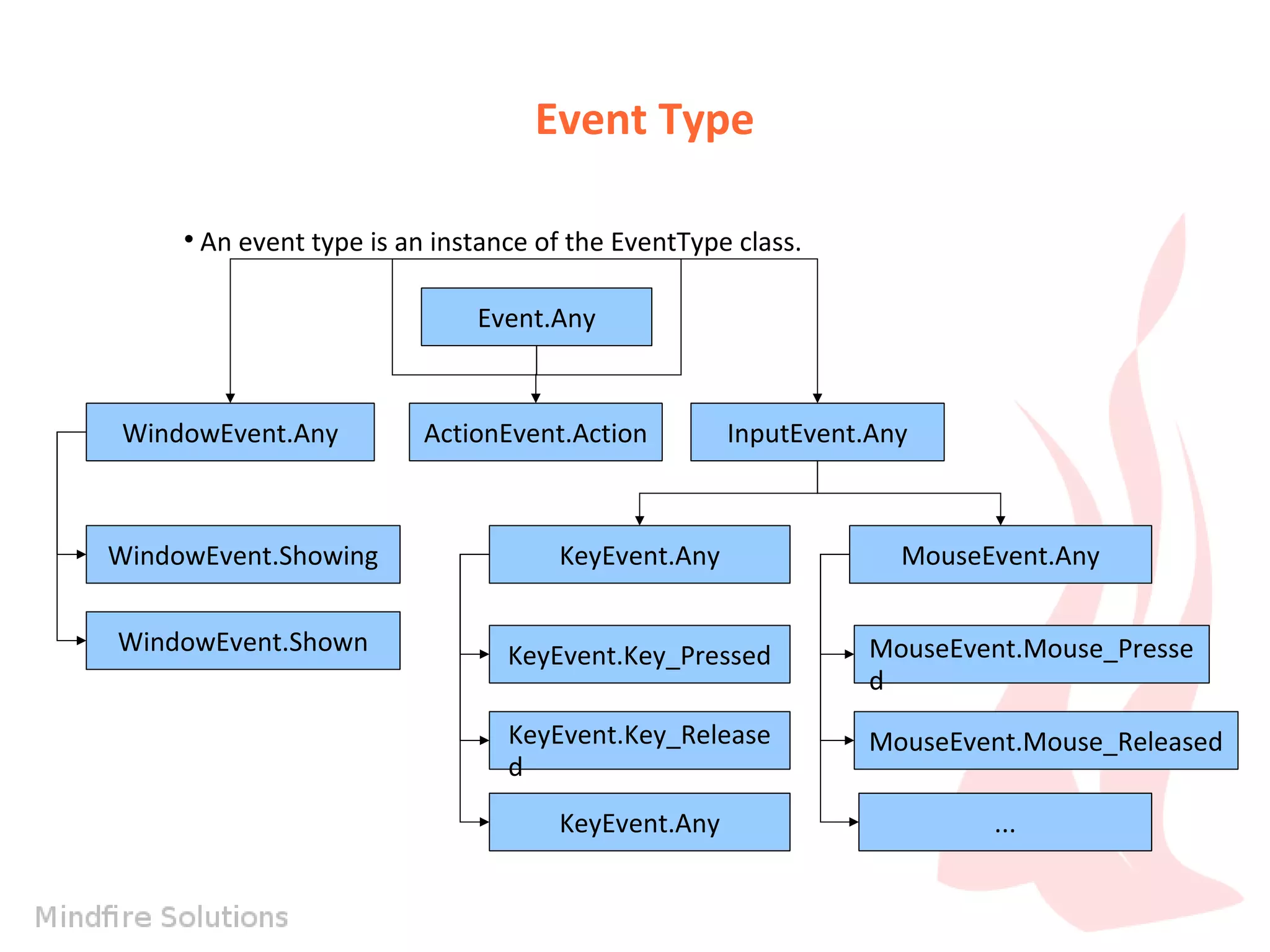 Event Type

• An event type is an instance of the EventType class.

Event.Any

WindowEvent.Any

ActionEvent.Action

InputEvent.Any

WindowEvent.Showing

WindowEvent.Shown

KeyEvent.Any

KeyEvent.Key_Pressed

KeyEvent.Key_Released

KeyEvent.Any

MouseEvent.Any

MouseEvent.Mouse_Pressed

MouseEvent.Mouse_Released

...

Mindfire Solutions